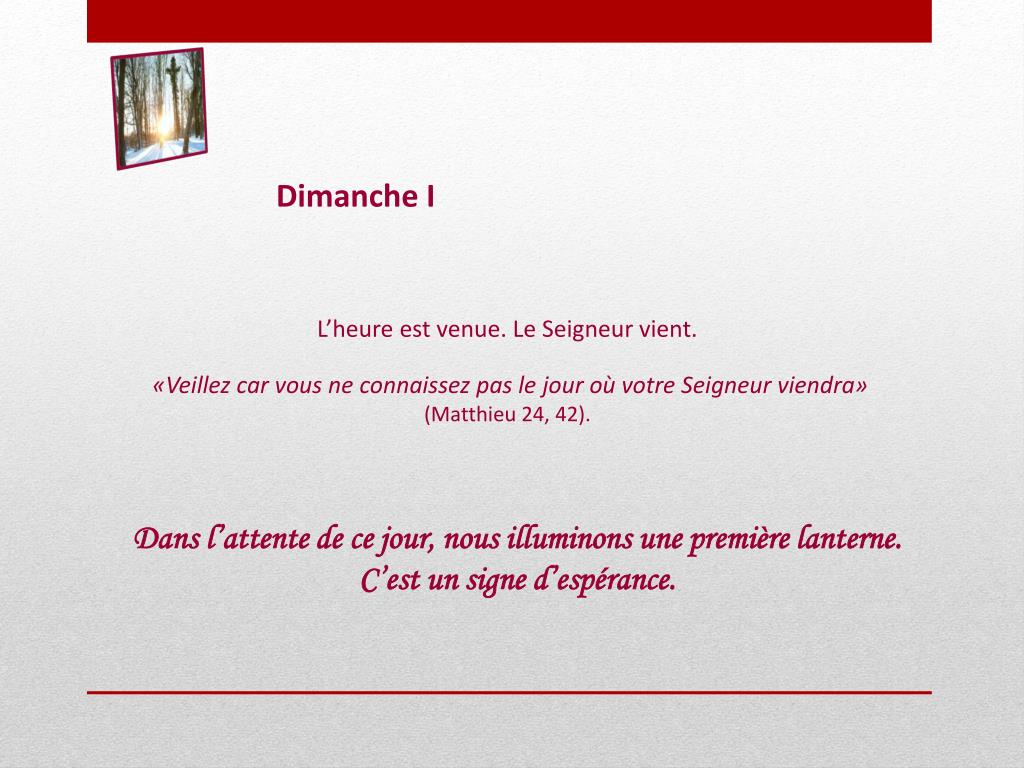 Dimanche I

L’heure est venue. Le Seigneur vient.

«Veillez car vous ne connaissez pas le jour où votre Seigneur viendra»
(Matthieu 24, 42).

Dans l’attente de ce jour, nous illuminons une première lanterne.
C’est un signe d’espérance.